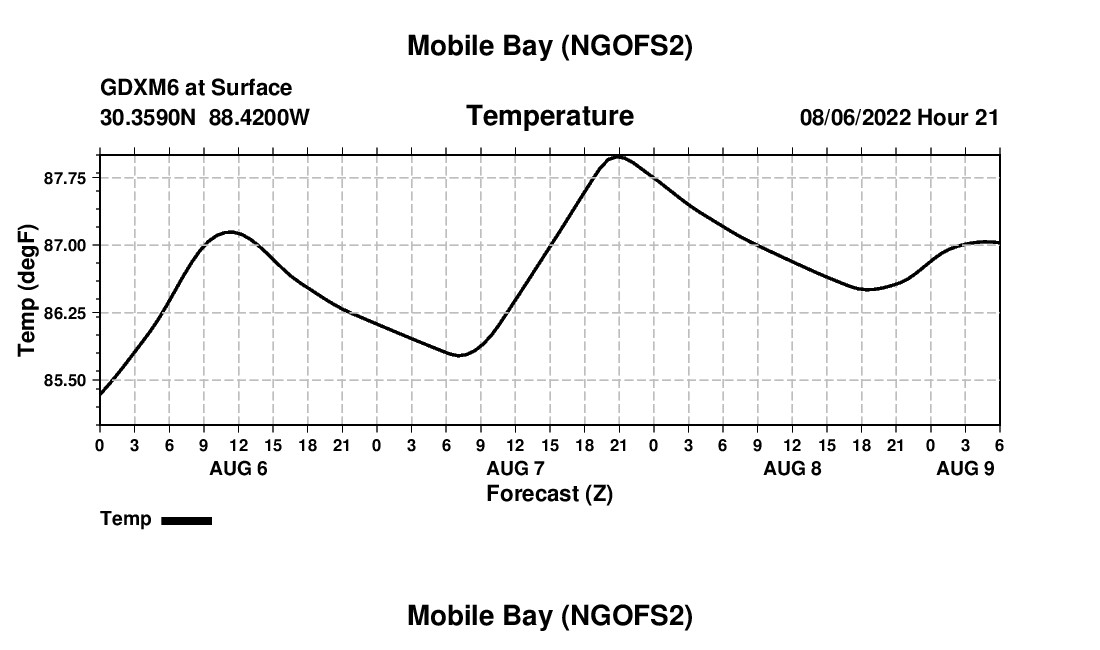 Mobile Bay (NGOFS2)

GDXM6 at Surface
30.3590N 88.4200W

Temperature

08/06/2022 Hour 21

Temp (degF)

87.75
87.00
86.25
85.50

0 3 6 9 12 15 18 21 0 3 6 9 12 15 18 21 0 3 6 9 12 15 18 21 0 3 6

AUG 6
AUG 7
AUG 8
AUG 9

Forecast (Z)

Temp

Mobile Bay (NGOFS2)